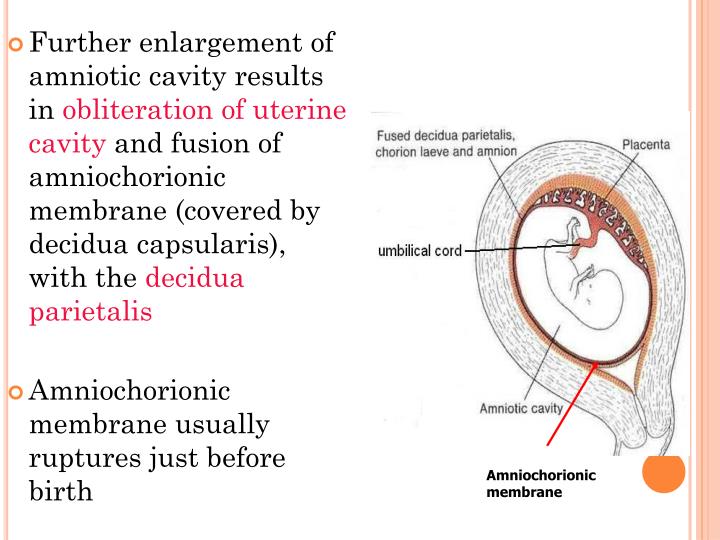 Further enlargement of amniotic cavity results in obliteration of uterine cavity and fusion of amniochorionic membrane (covered by decidua capsularis), with the decidua parietalis

Amniochorionic membrane usually ruptures just before birth

Fused decidua parietalis, chorion laeve and amnion

Placenta

umbilical cord

Amniotic cavity

Amniochorionic membrane